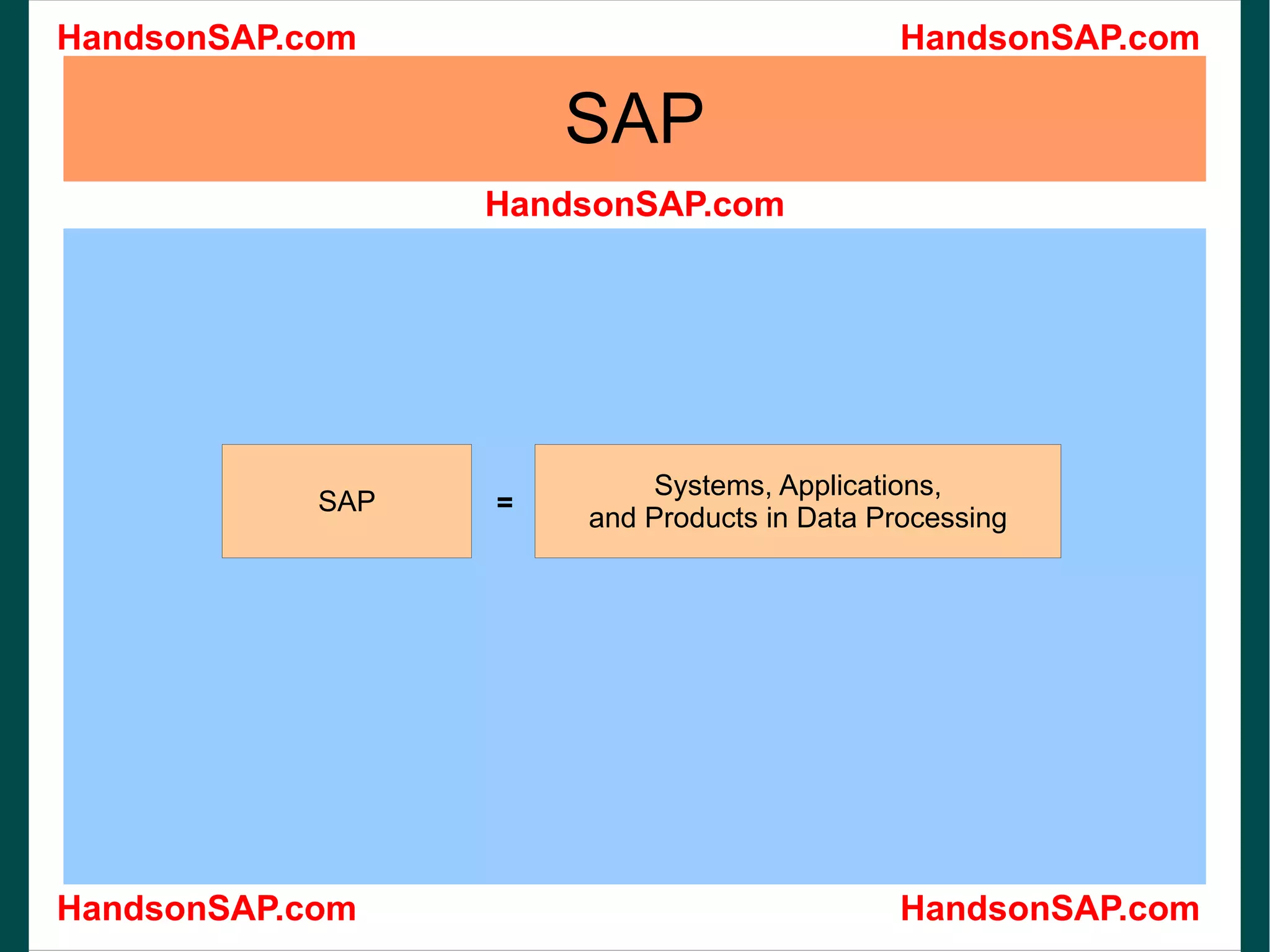 HandsonSAP.com HandsonSAP.com

SAP

HandsonSAP.com

SAP = Systems, Applications, and Products in Data Processing

HandsonSAP.com HandsonSAP.com